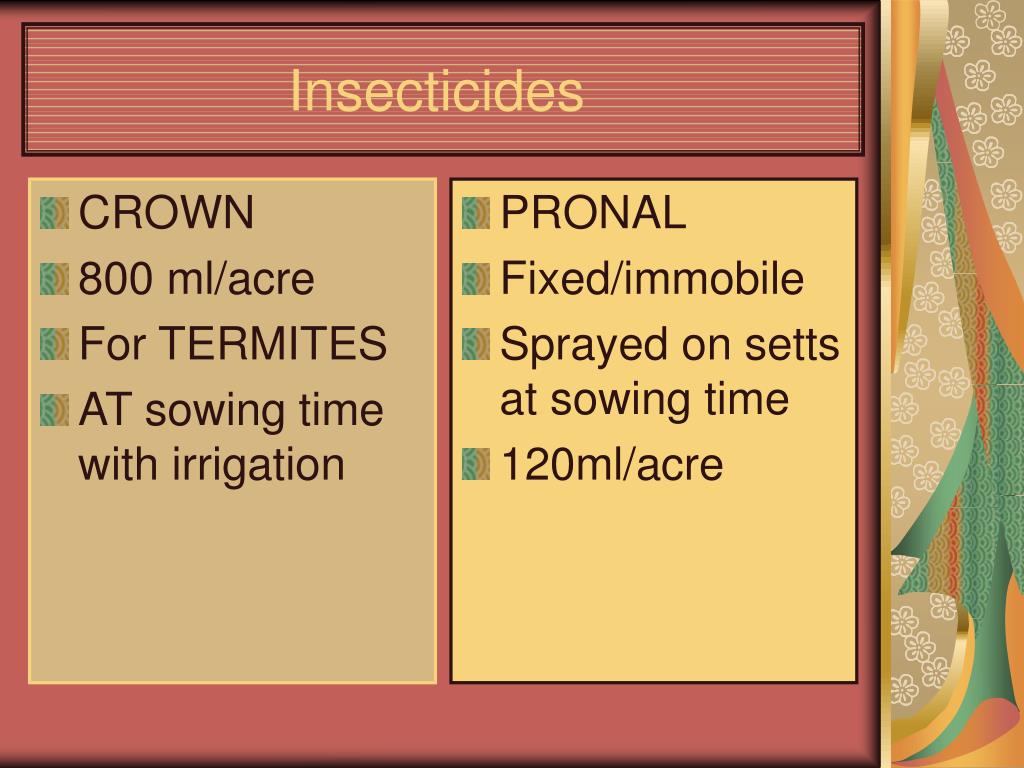 Insecticides

CROWN
800 ml/acre
For TERMITES
AT sowing time with irrigation

PRONAL
Fixed/immobile
Sprayed on setts at sowing time
120ml/acre